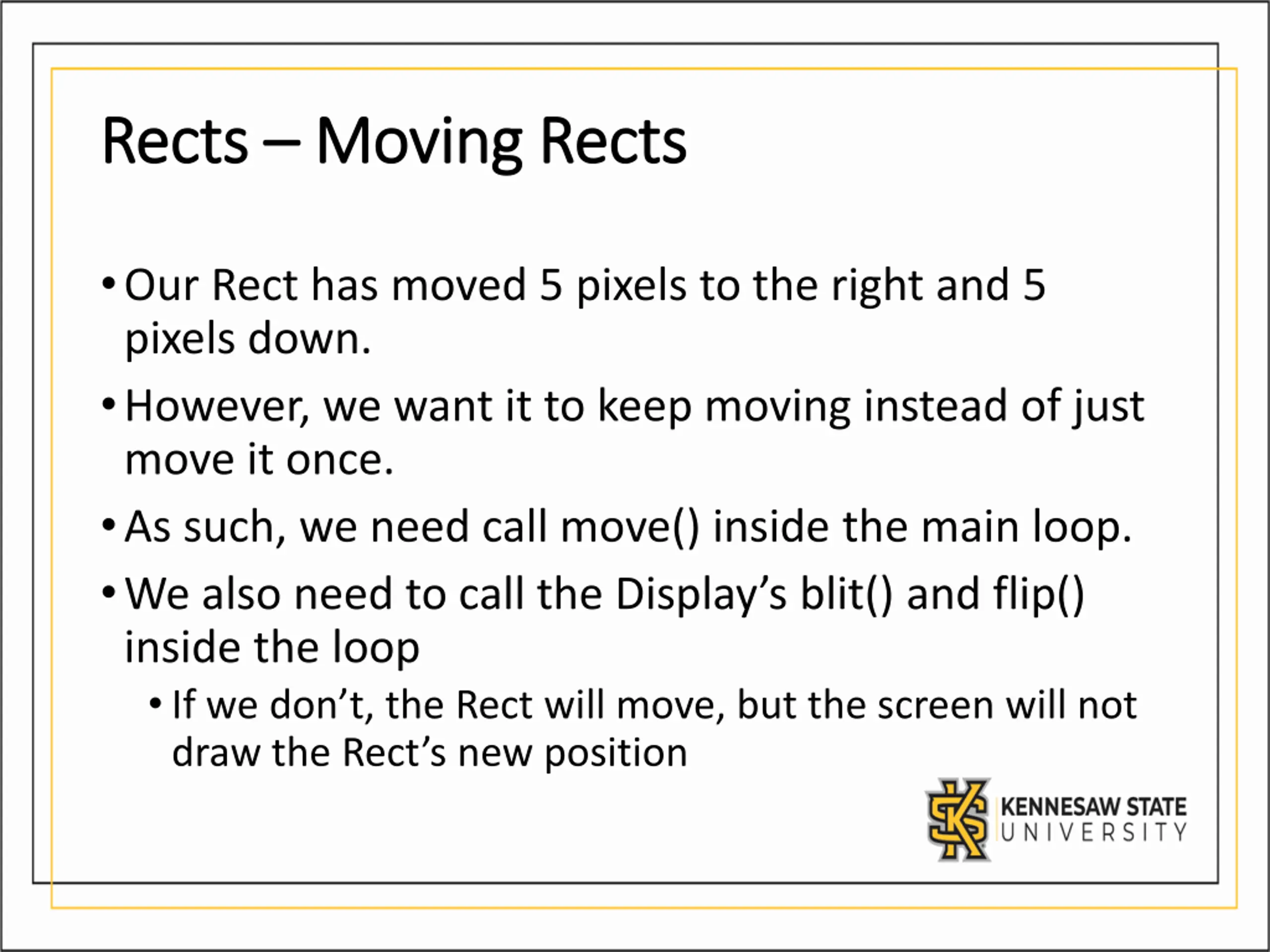 Rects – Moving Rects

• Our Rect has moved 5 pixels to the right and 5 pixels down.

• However, we want it to keep moving instead of just move it once.

• As such, we need call move() inside the main loop.

• We also need to call the Display’s blit() and flip() inside the loop

• If we don’t, the Rect will move, but the screen will not draw the Rect’s new position

KS KENNESAW STATE UNIVERSITY